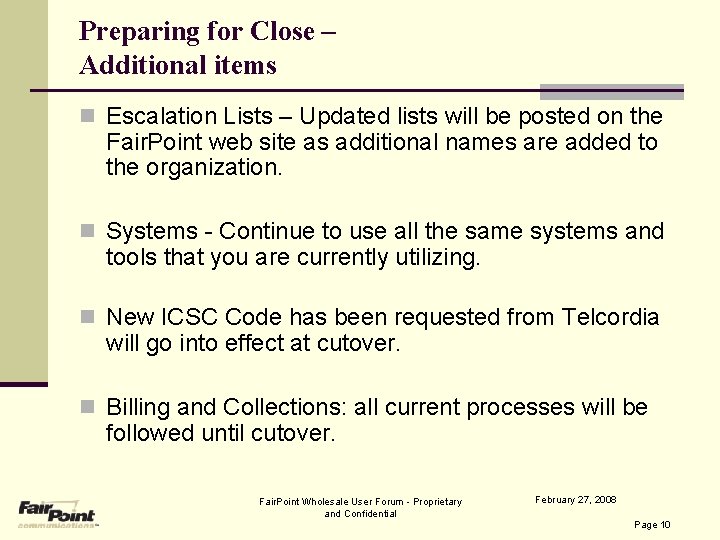 Preparing for Close – Additional items

Escalation Lists – Updated lists will be posted on the FairPoint web site as additional names are added to the organization.

Systems - Continue to use all the same systems and tools that you are currently utilizing.

New ICSC Code has been requested from Telcordia will go into effect at cutover.

Billing and Collections: all current processes will be followed until cutover.

FairPoint communications

FairPoint Wholesale User Forum - Proprietary and Confidential

February 27, 2008

Page 10